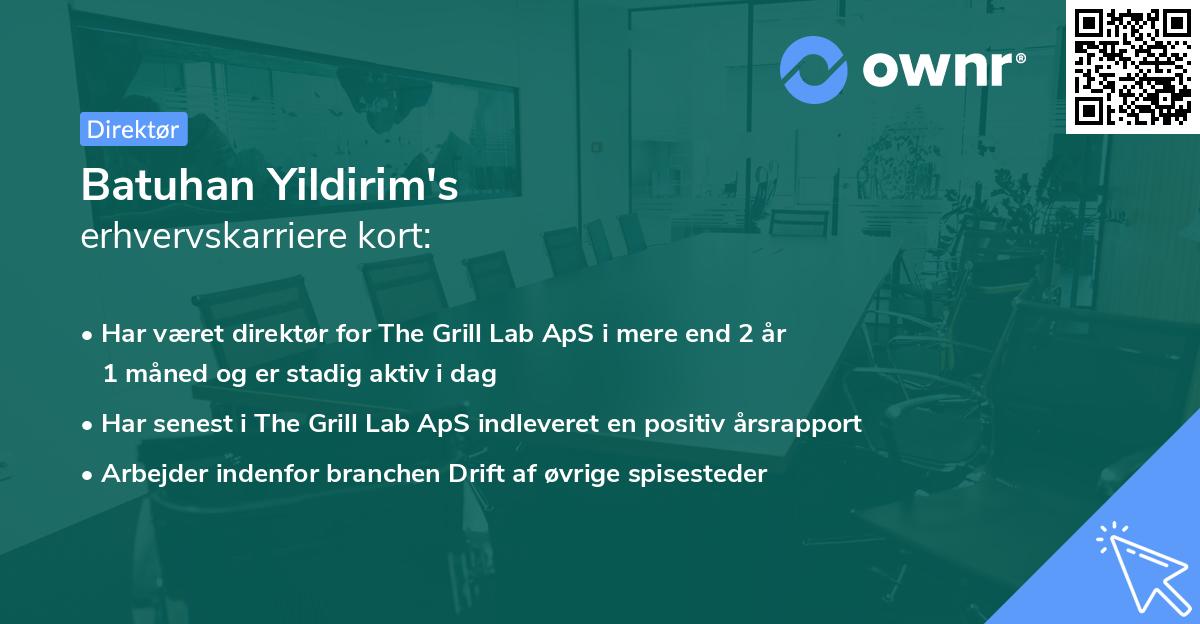 ownr®

Direktør

Batuhan Yildirim's
erhvervskarriere kort:

• Har været direktør for The Grill Lab ApS i mere end 2 år 1 måned og er stadig aktiv i dag

• Har senest i The Grill Lab ApS indleveret en positiv årsrapport

• Arbejder indenfor branchen Drift af øvrige spisesteder